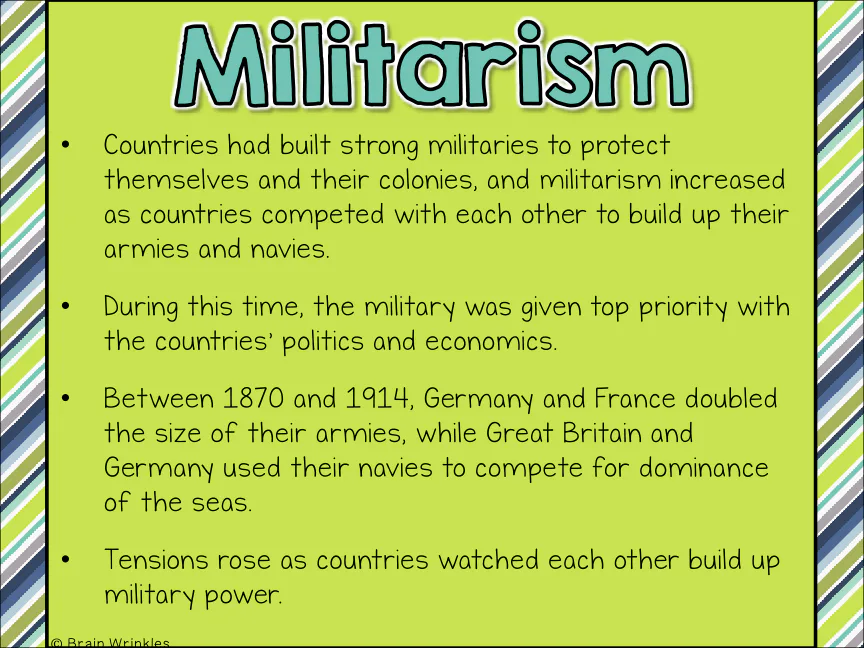 Militarism

• Countries had built strong militaries to protect themselves and their colonies, and militarism increased as countries competed with each other to build up their armies and navies.

• During this time, the military was given top priority with the countries' politics and economics.

• Between 1870 and 1914, Germany and France doubled the size of their armies, while Great Britain and Germany used their navies to compete for dominance of the seas.

• Tensions rose as countries watched each other build up military power.

© Brain Wrinkles